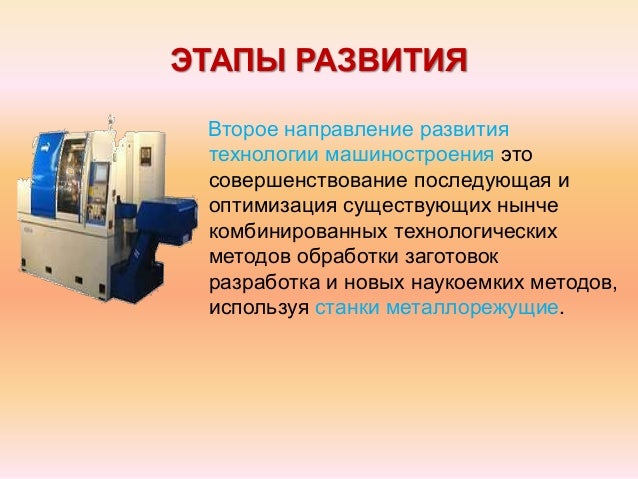 ЭТАПЫ РАЗВИТИЯ

Второе направление развития технологии машиностроения это совершенствование последующая и оптимизация существующих нынче комбинированных технологических методов обработки заготовок разработка и новых наукоемких методов, используя станки металлорежущие.